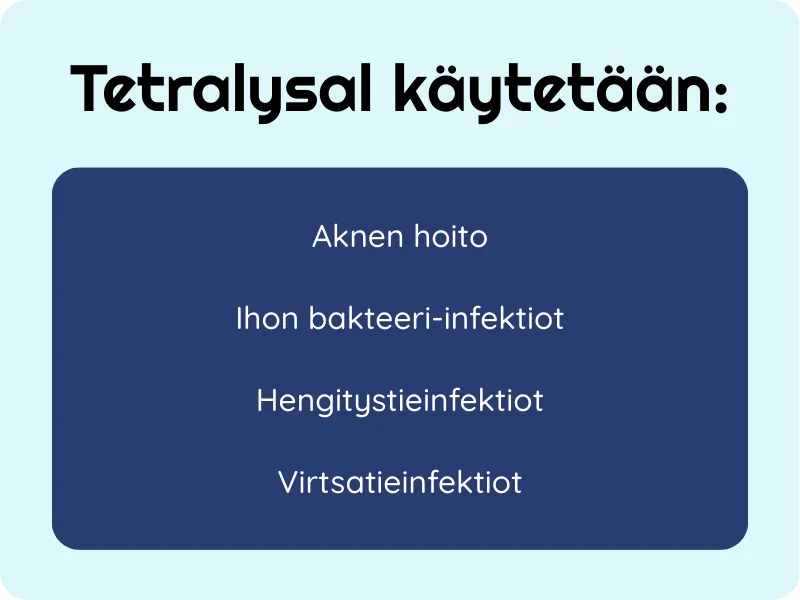 Tetralysal käytetään:

Aknen hoito

Ihon bakteeri-infektiot

Hengitystieinfektiot

Virtsatieinfektiot